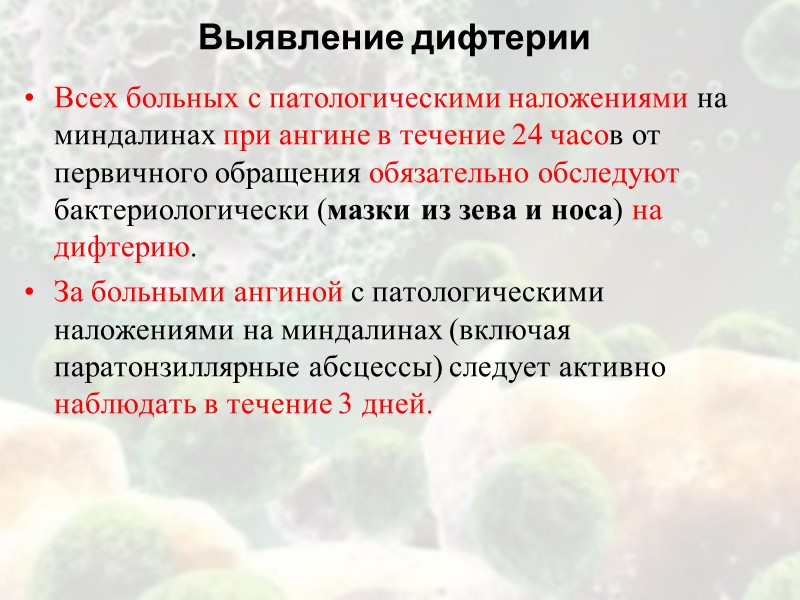 Выявление дифтерии

• Всех больных с патологическими наложениями на миндалинах при ангине в течение 24 часов от первичного обращения обязательно обследуют бактериологически (мазки из зева и носа) на дифтерию.

• За больными ангиной с патологическими наложениями на миндалинах (включая паратонзиллярные абсцессы) следует активно наблюдать в течение 3 дней.